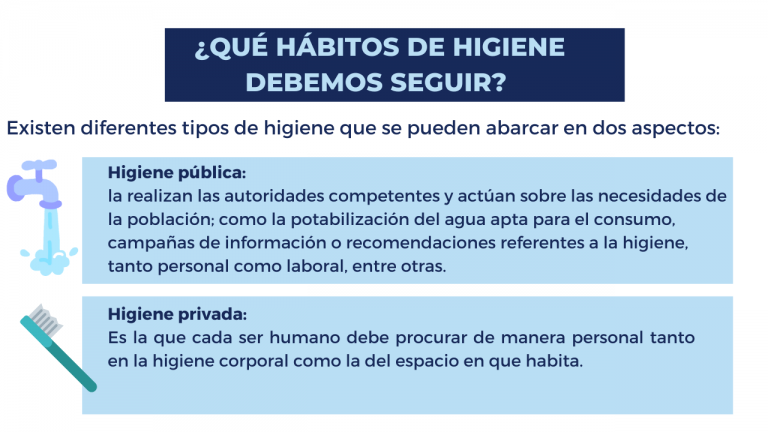 ¿QUÉ HÁBITOS DE HIGIENE DEBEMOS SEGUIR?

Existen diferentes tipos de higiene que se pueden abarcar en dos aspectos:

Higiene pública:
la realizan las autoridades competentes y actúan sobre las necesidades de la población; como la potabilización del agua apta para el consumo, campañas de información o recomendaciones referentes a la higiene, tanto personal como laboral, entre otras.

Higiene privada:
Es la que cada ser humano debe procurar de manera personal tanto en la higiene corporal como la del espacio en que habita.